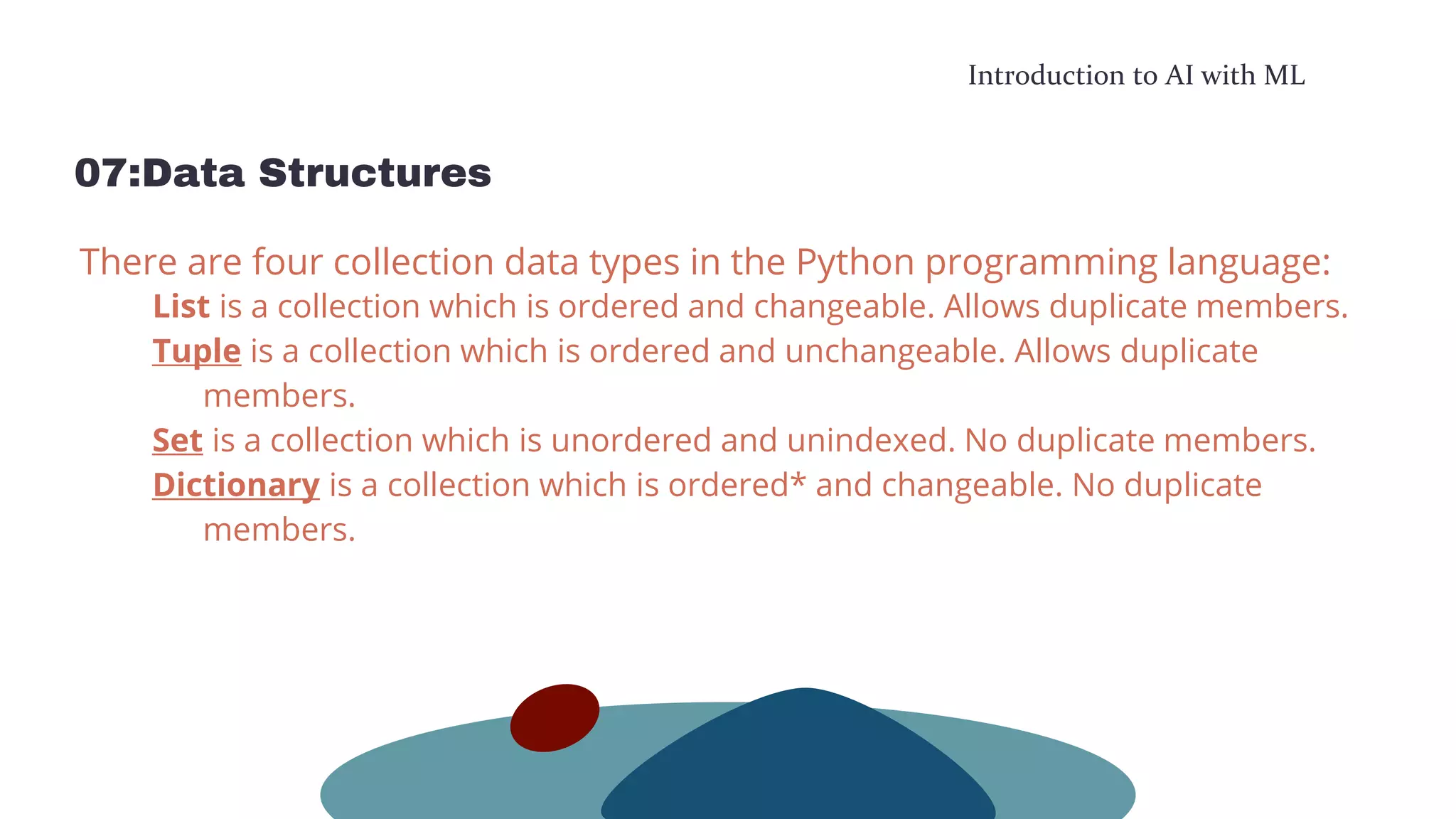 Introduction to AI with ML

07:Data Structures

There are four collection data types in the Python programming language:

List is a collection which is ordered and changeable. Allows duplicate members.

Tuple is a collection which is ordered and unchangeable. Allows duplicate members.

Set is a collection which is unordered and unindexed. No duplicate members.

Dictionary is a collection which is ordered* and changeable. No duplicate members.